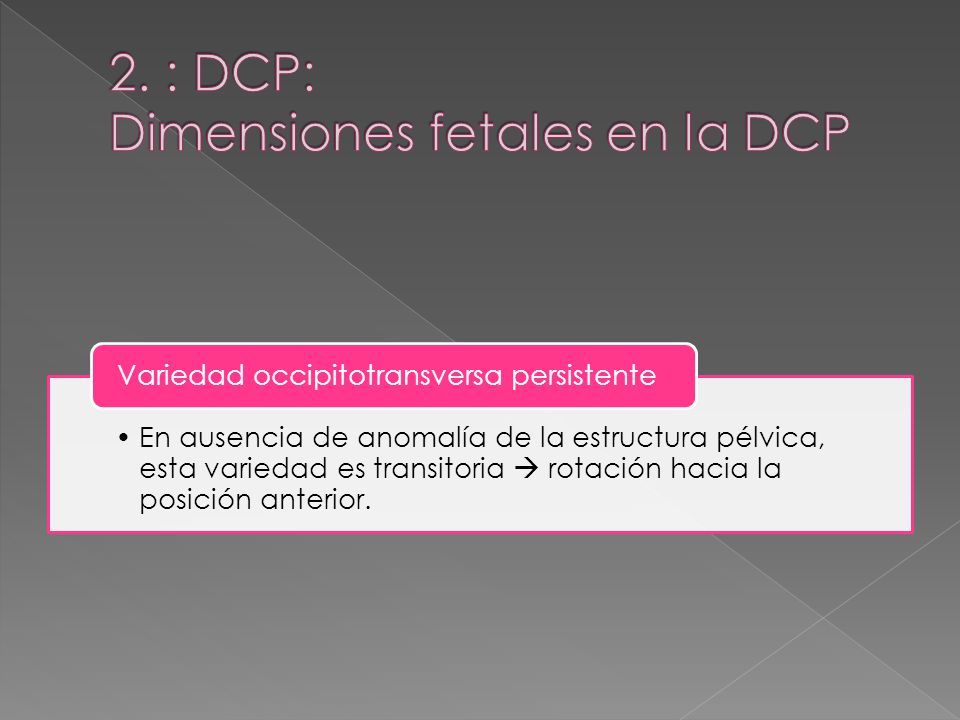 2. : DCP:
Dimensiones fetales en la DCP

Variedad occipitotransversa persistente

• En ausencia de anomalía de la estructura pélvica, esta variedad es transitoria → rotación hacia la posición anterior.